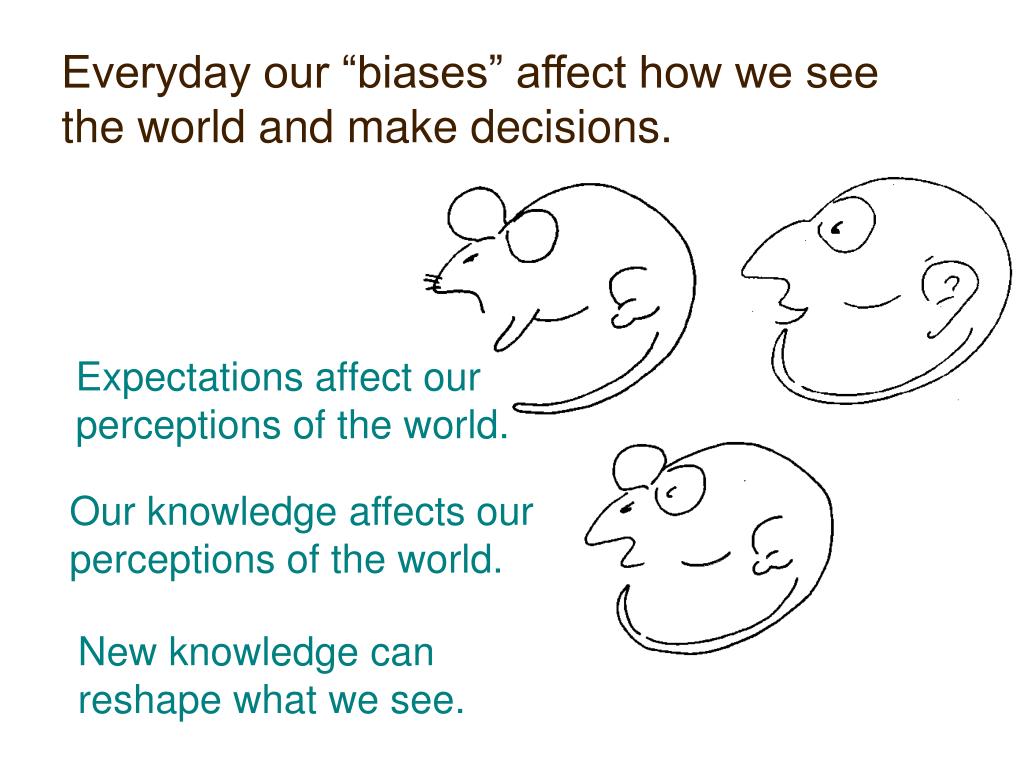 Everyday our “biases” affect how we see the world and make decisions.

Expectations affect our perceptions of the world.

Our knowledge affects our perceptions of the world.

New knowledge can reshape what we see.